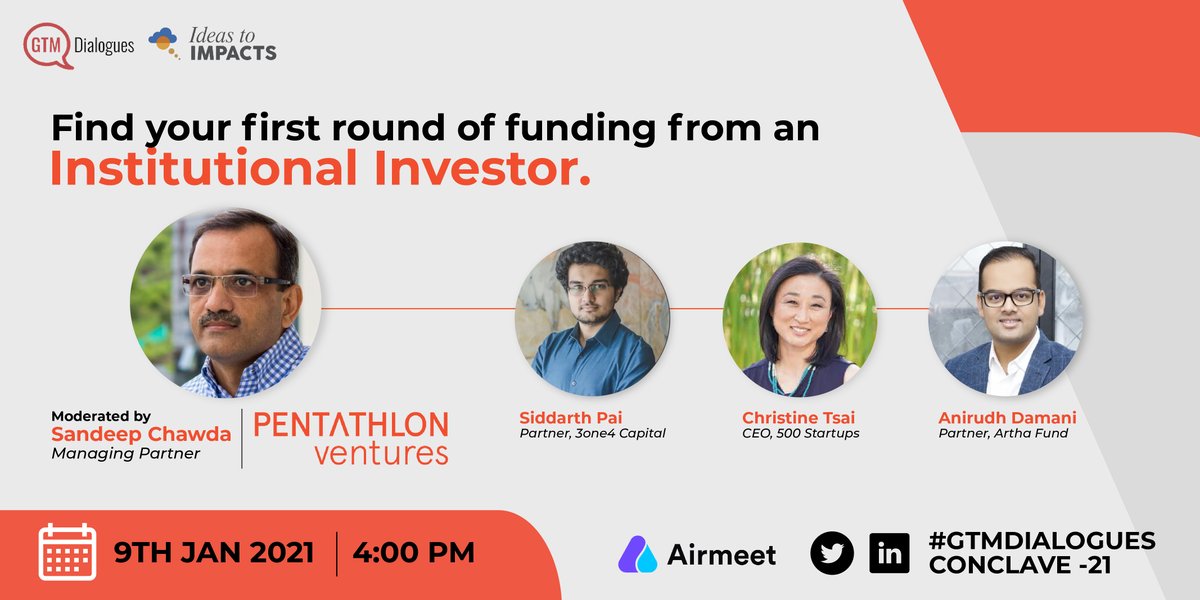 GTM Dialogues

Ideas to IMPACTS

Find your first round of funding from an Institutional Investor.

Moderated by
Sandeep Chawda
Managing Partner

PENTATHLON ventures

Siddarth Pai
Partner, 3one4 Capital

Christine Tsai
CEO, 500 Startups

Anirudh Damani
Partner, Artha Fund

9TH JAN 2021 | 4:00 PM

Airmeet

in

#GTMDIALOGUES CONCLAVE -21